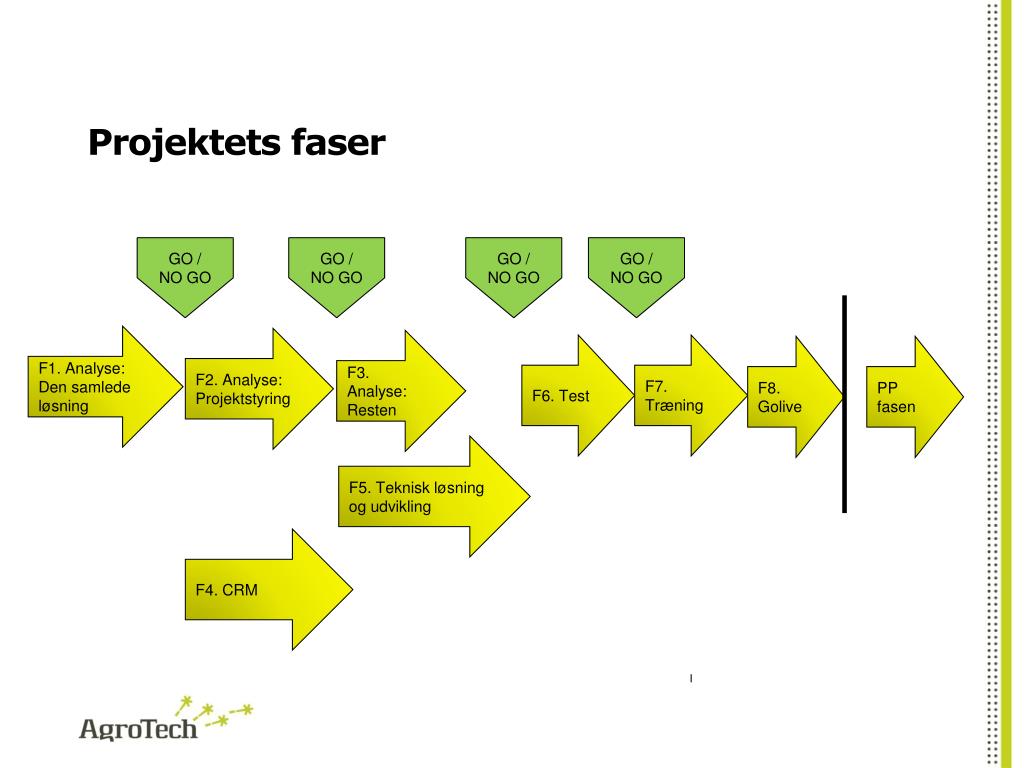 Projektets faser

GO / NO GO

GO / NO GO

GO / NO GO

GO / NO GO

F1. Analyse: Den samlede løsning

F2. Analyse: Projektstyring

F3. Analyse: Resten

F6. Test

F7. Træning

F8. Golive

PP fasen

F5. Teknisk løsning og udvikling

F4. CRM

AgroTech